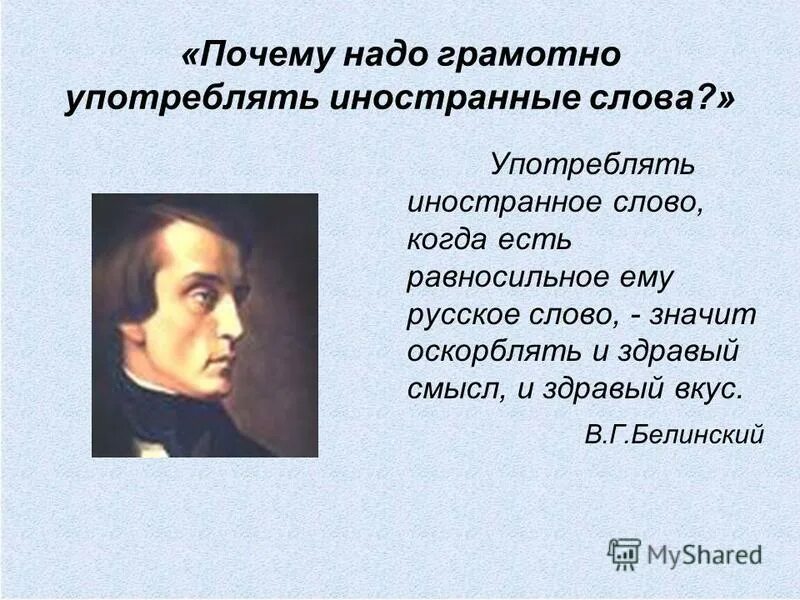 «Почему надо грамотно употреблять иностранные слова?»

Употреблять иностранное слово, когда есть равносильное ему русское слово, - значит оскорблять и здравый смысл, и здравый вкус.

В.Г.Белинский

MyShared